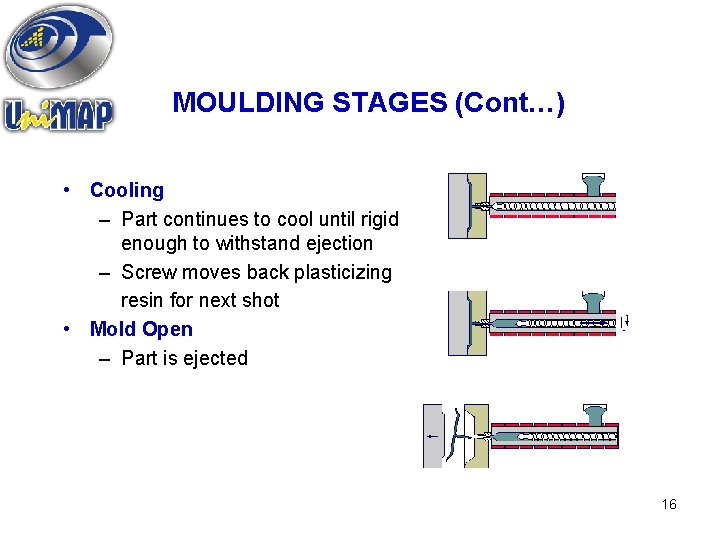 UniMAP

MOULDING STAGES (Cont…)

• Cooling
– Part continues to cool until rigid enough to withstand ejection
– Screw moves back plasticizing resin for next shot
• Mold Open
– Part is ejected

16